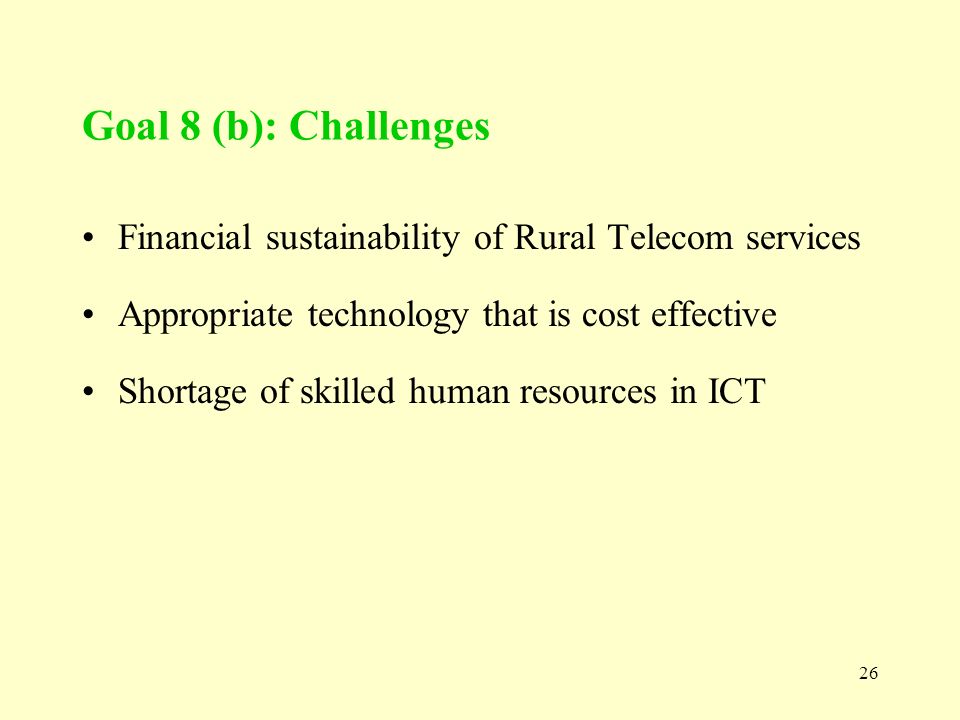 Goal 8 (b): Challenges

• Financial sustainability of Rural Telecom services

• Appropriate technology that is cost effective

• Shortage of skilled human resources in ICT

26